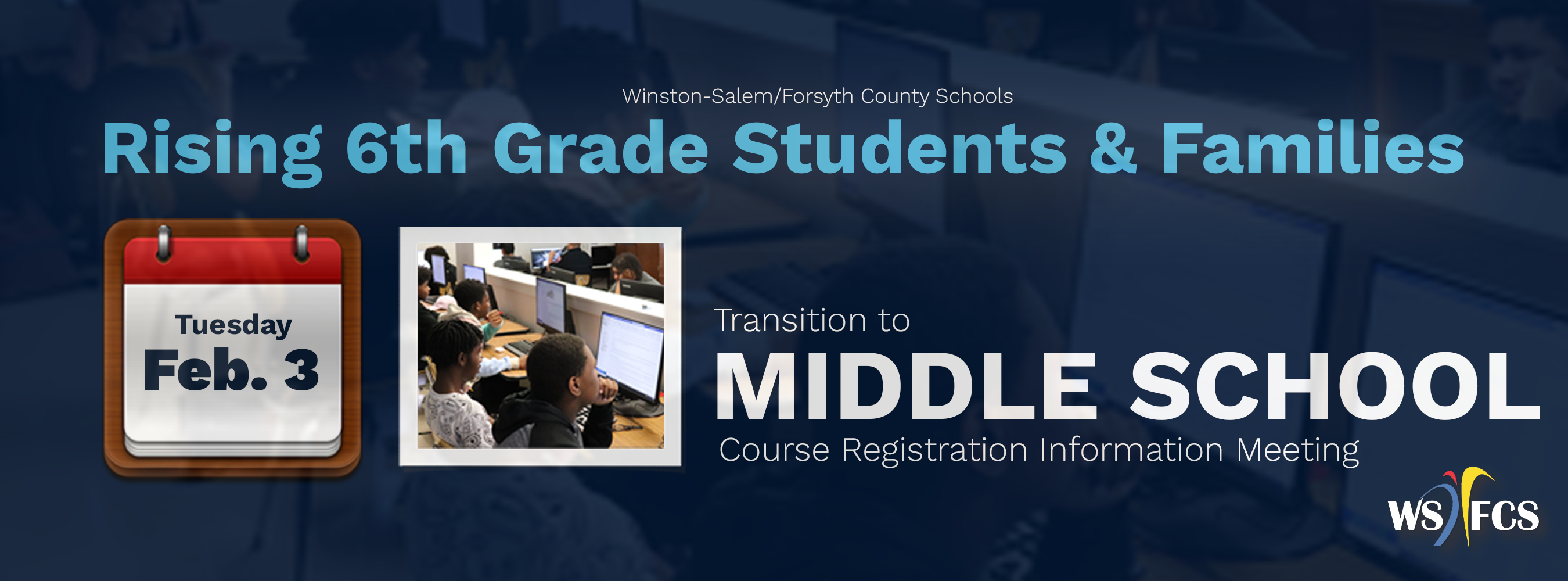 Winston-Salem/Forsyth County Schools

Rising 6th Grade Students & Families

Tuesday
Feb. 3

Transition to
MIDDLE SCHOOL
Course Registration Information Meeting

WS FCS